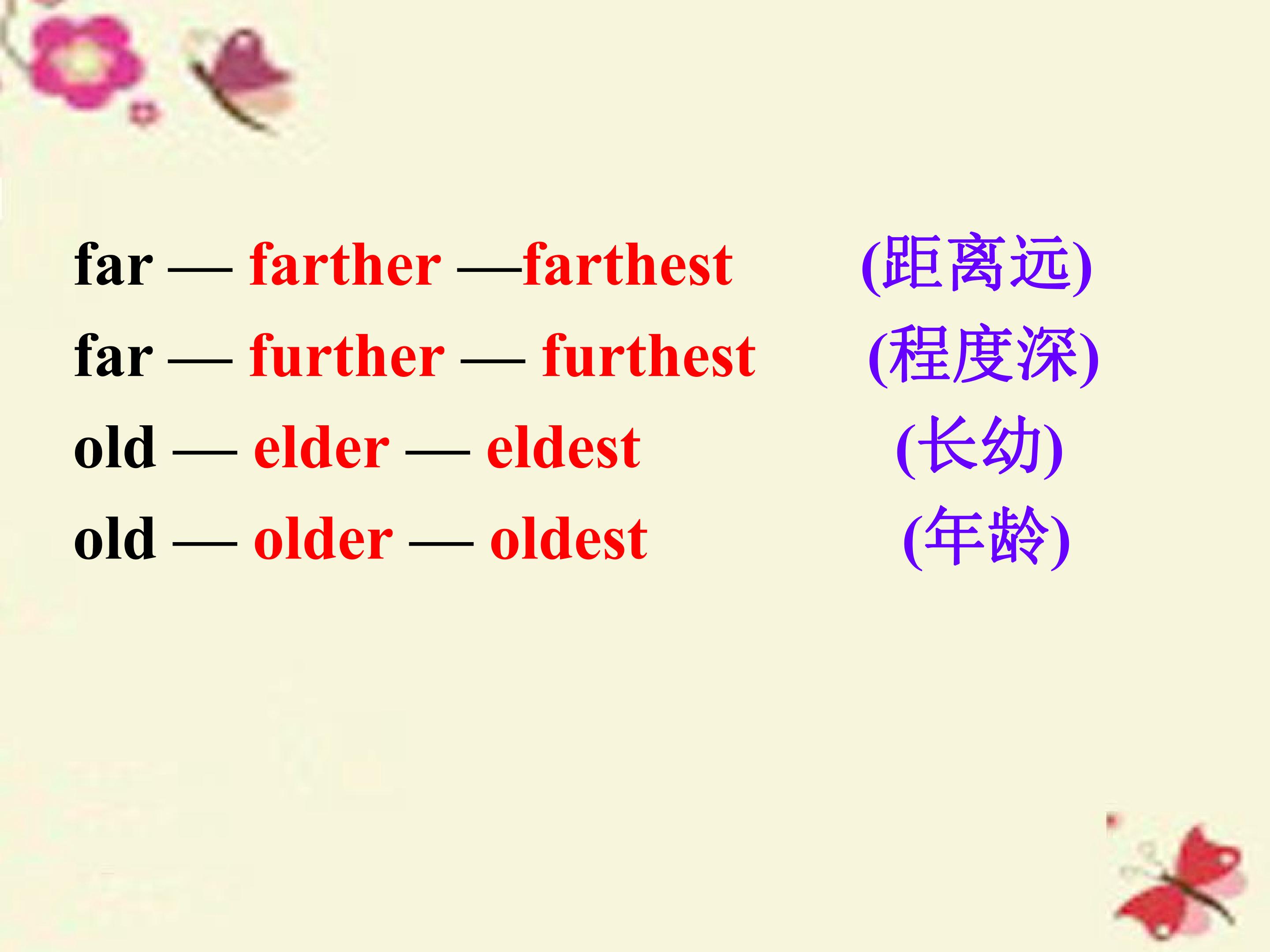 far — farther —farthest (距离远)
far — further — furthest (程度深)
old — elder — eldest (长幼)
old — older — oldest (年龄)